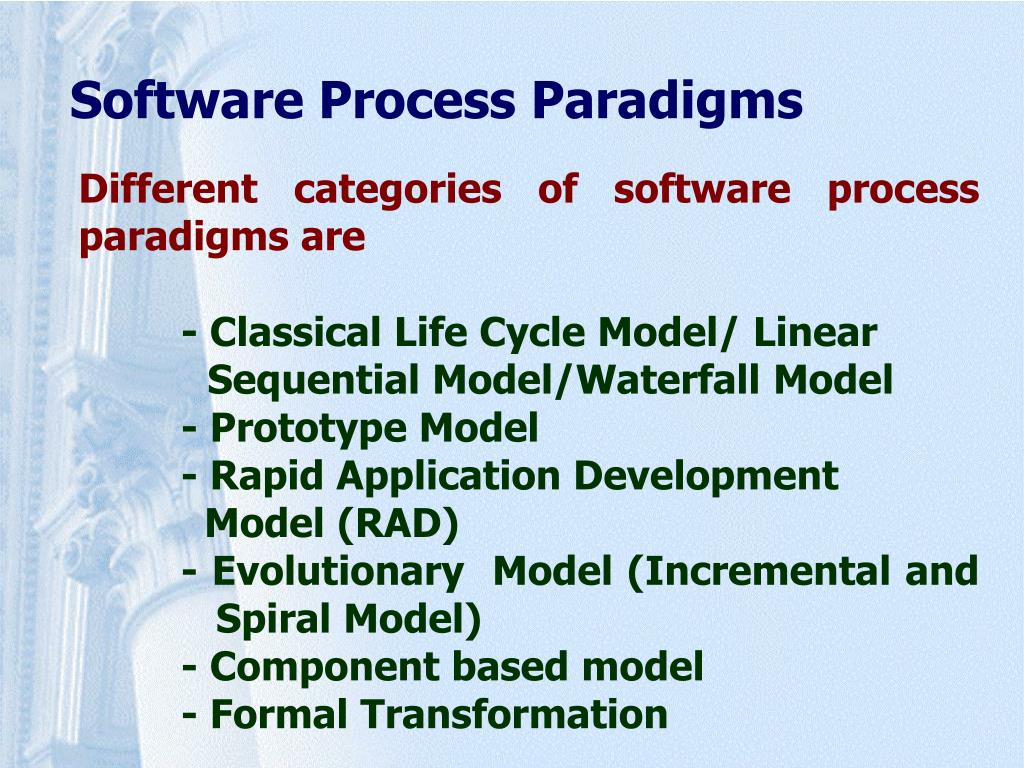 Software Process Paradigms

Different categories of software process paradigms are

- Classical Life Cycle Model/ Linear Sequential Model/Waterfall Model
- Prototype Model
- Rapid Application Development Model (RAD)
- Evolutionary Model (Incremental and Spiral Model)
- Component based model
- Formal Transformation